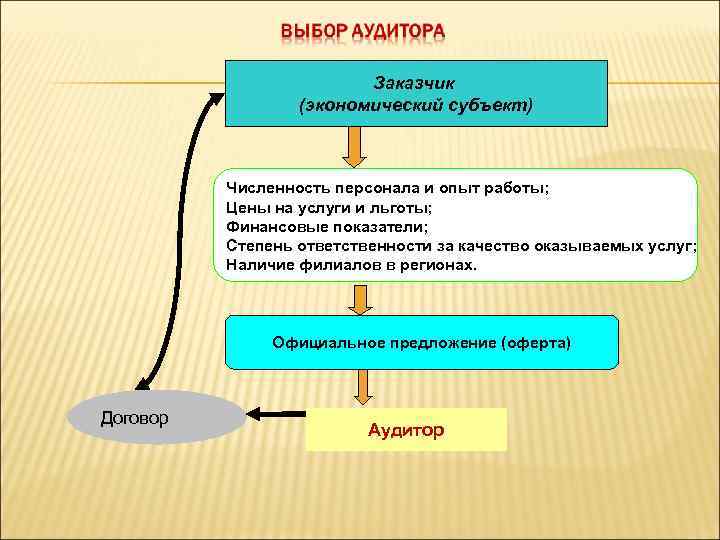 ВЫБОР АУДИТОРА

Заказчик
(экономический субъект)

Численность персонала и опыт работы;
Цены на услуги и льготы;
Финансовые показатели;
Степень ответственности за качество оказываемых услуг;
Наличие филиалов в регионах.

Официальное предложение (оферта)

Договор

Аудитор